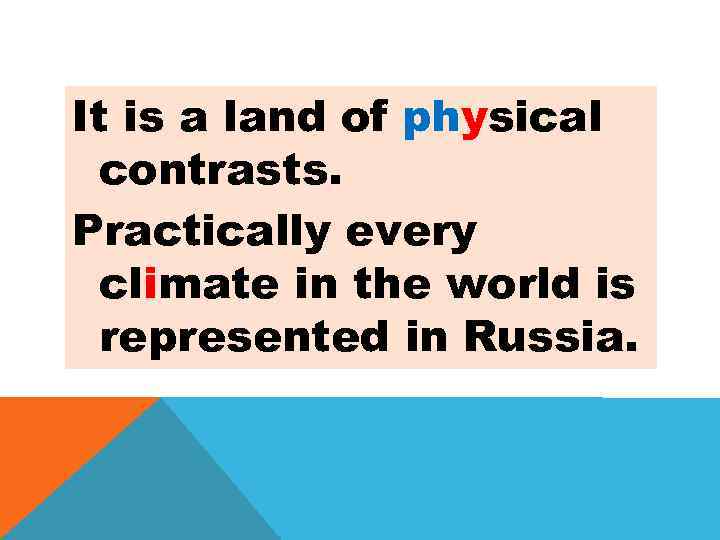 It is a land of physical contrasts.

Practically every climate in the world is represented in Russia.